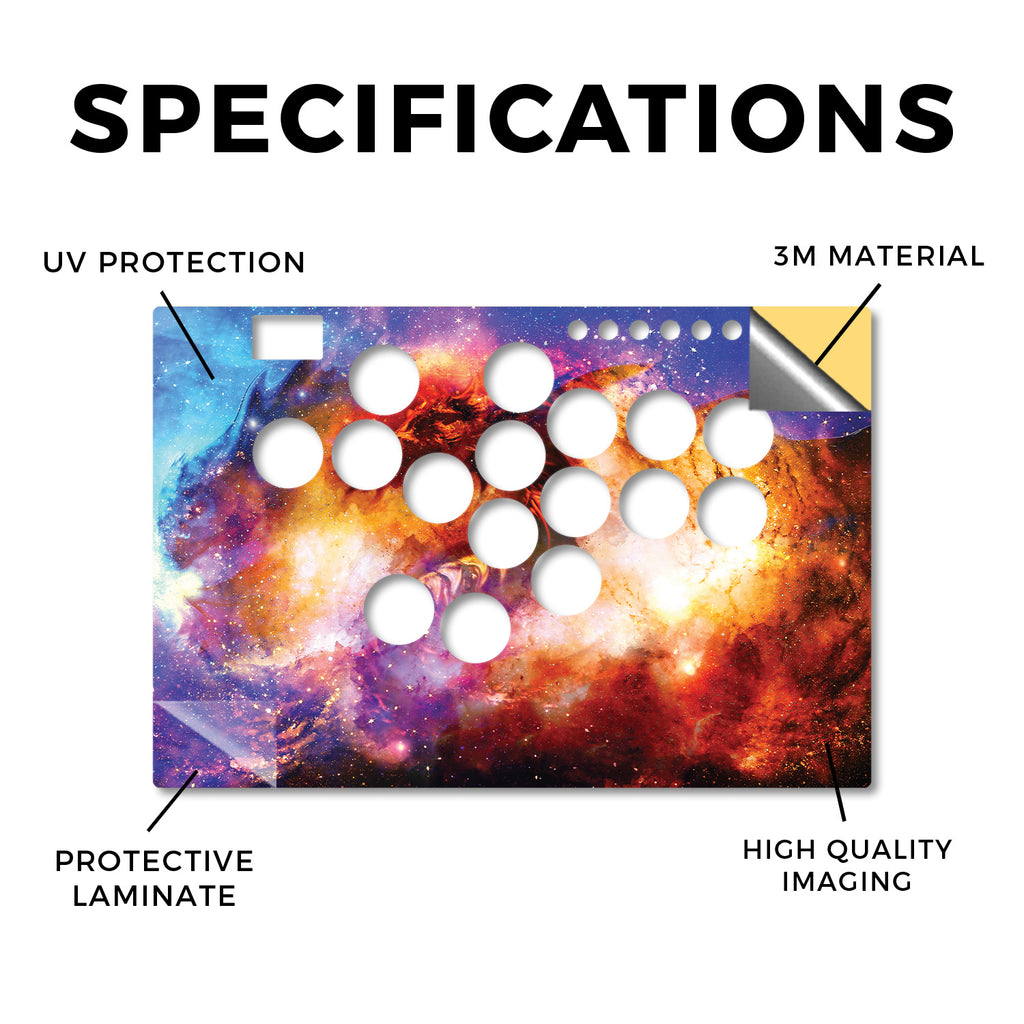 SPECIFICATIONS

UV PROTECTION

3M MATERIAL

PROTECTIVE LAMINATE

HIGH QUALITY IMAGING